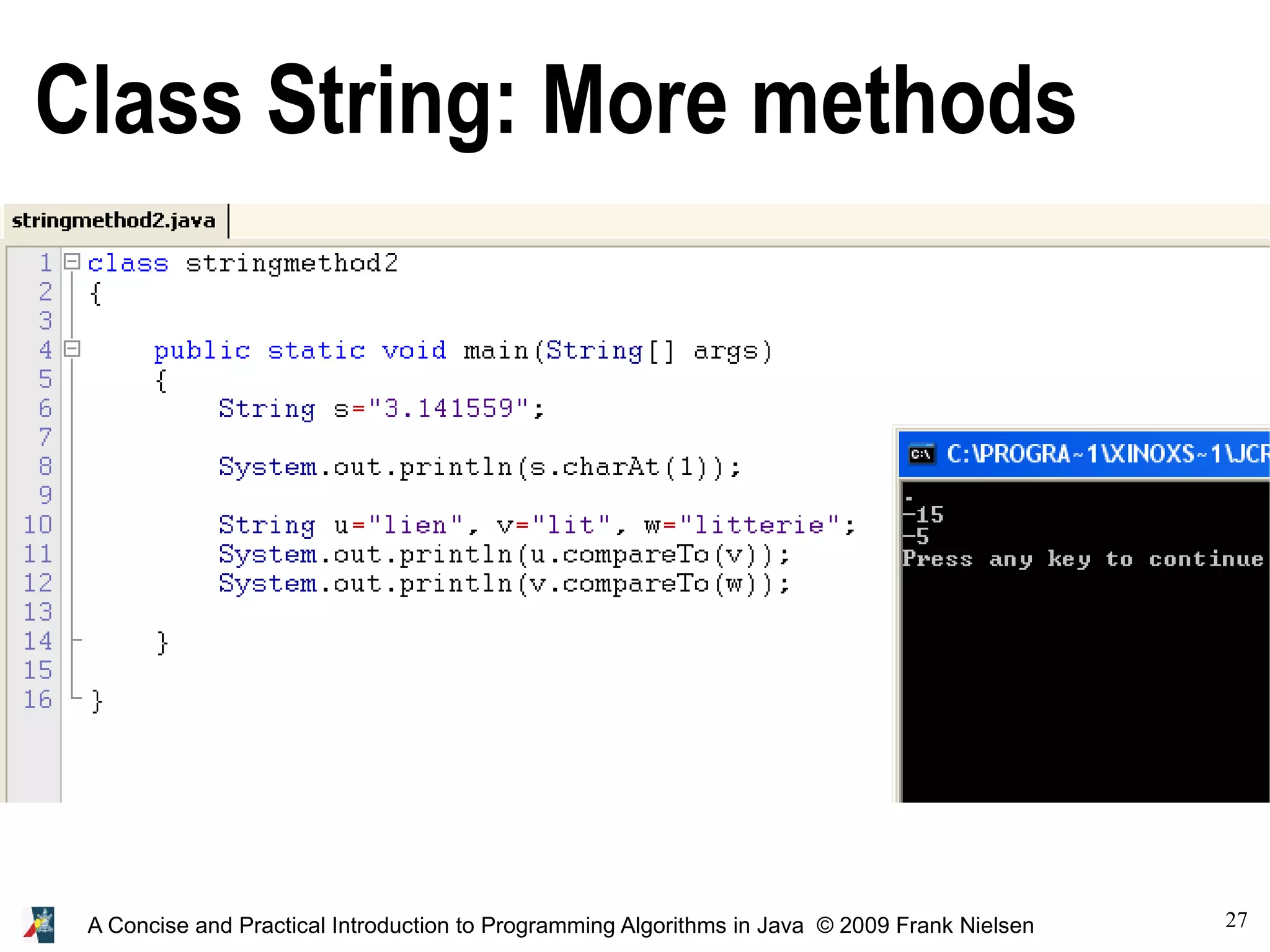 Class String: More methods

stringmethod2.java

1 class stringmethod2
2 {
3
4     public static void main(String[] args)
5     {
6         String s="3.141559";
7
8         System.out.println(s.charAt(1));
9
10        String u="lien", v="lit", w="litterie";
11        System.out.println(u.compareTo(v));
12        System.out.println(v.compareTo(w));
13
14    }
15
16 }

C:\PROGRA~1\XINOXS~1\JCR

.
-15
-5
Press any key to continue

A Concise and Practical Introduction to Programming Algorithms in Java © 2009 Frank Nielsen

27